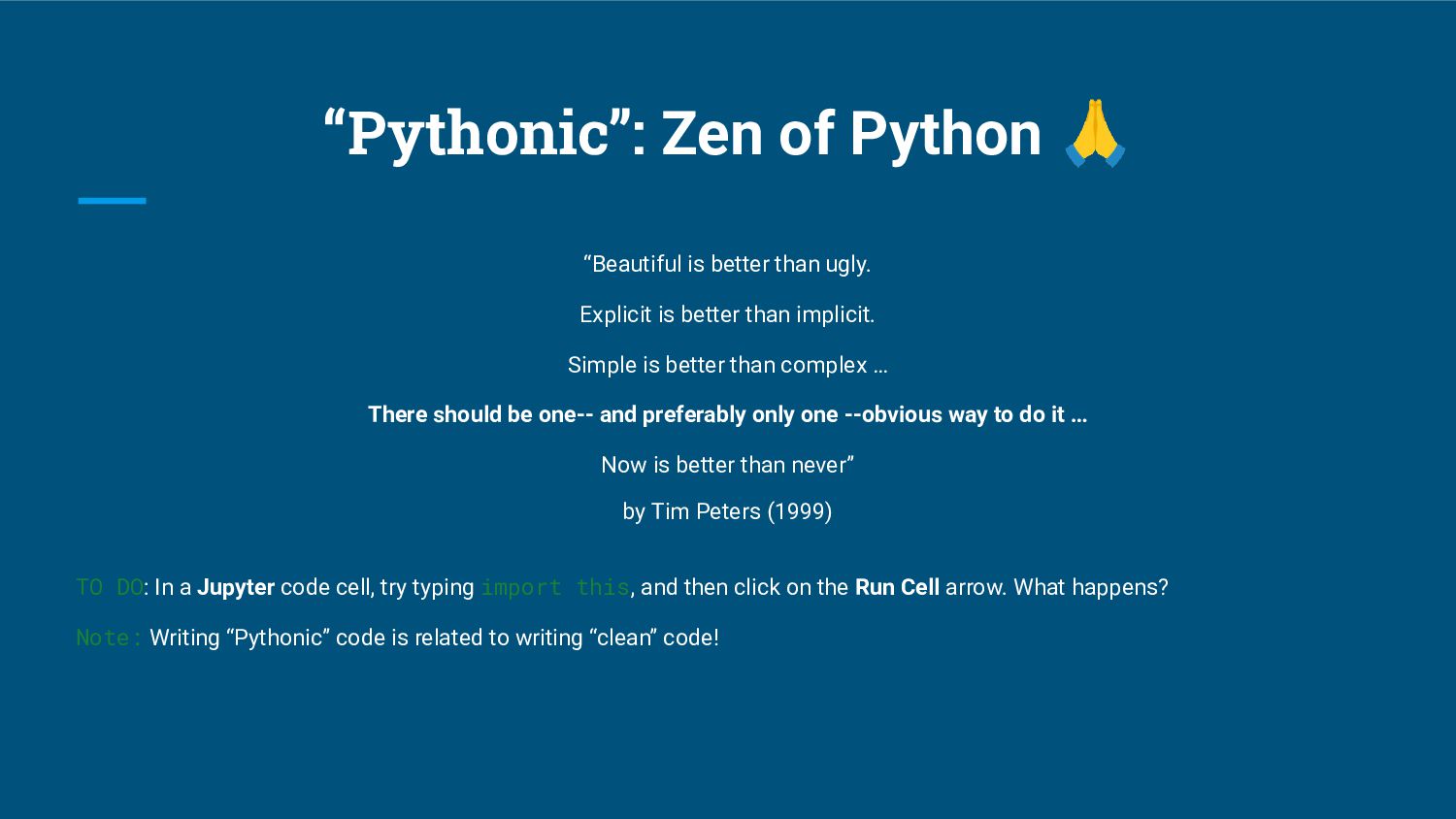 “Pythonic”: Zen of Python 🙏

“Beautiful is better than ugly.

Explicit is better than implicit.

Simple is better than complex …

There should be one-- and preferably only one --obvious way to do it …

Now is better than never”

by Tim Peters (1999)

TO DO: In a Jupyter code cell, try typing import this, and then click on the Run Cell arrow. What happens?

Note: Writing “Pythonic” code is related to writing “clean” code!